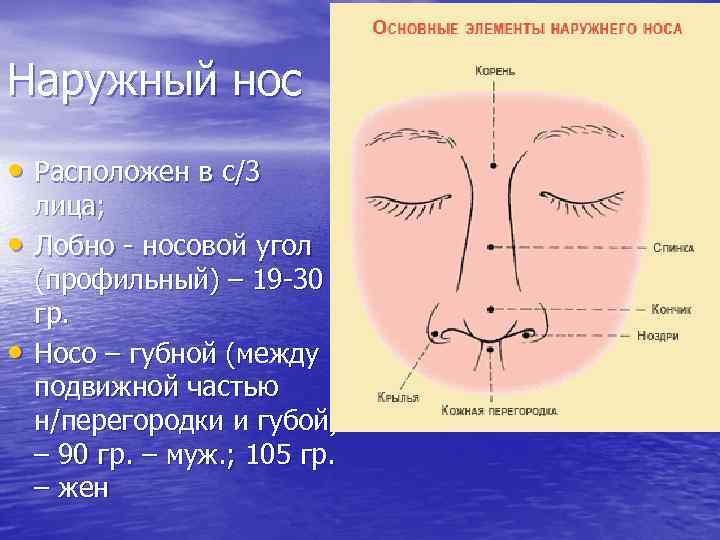 Наружный нос

• Расположен в с/3 лица;
• Лобно - носовой угол (профильный) – 19-30 гр.
• Носо – губной (между подвижной частью н/перегородки и губой) – 90 гр. – муж.; 105 гр. – жен

Основные элементы наружного носа

Корень
Спинка
Кончик
Ноздри
Крылья
Кожная перегородка